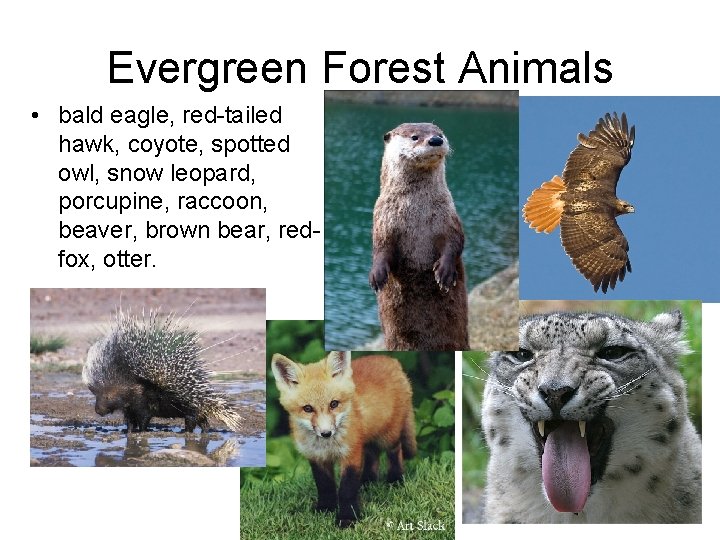 Evergreen Forest Animals

• bald eagle, red-tailed hawk, coyote, spotted owl, snow leopard, porcupine, raccoon, beaver, brown bear, red-fox, otter.

© Art Slack